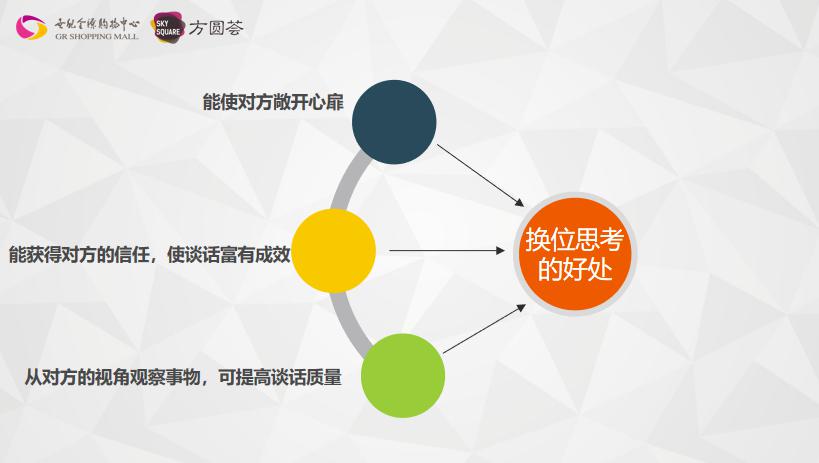 世纪金源购物中心
GR SHOPPING MALL
SKY SQUARE 方圆荟

能使对方敞开心扉

能获得对方的信任，使谈话富有成效

从对方的视角观察事物，可提高谈话质量

换位思考的好处